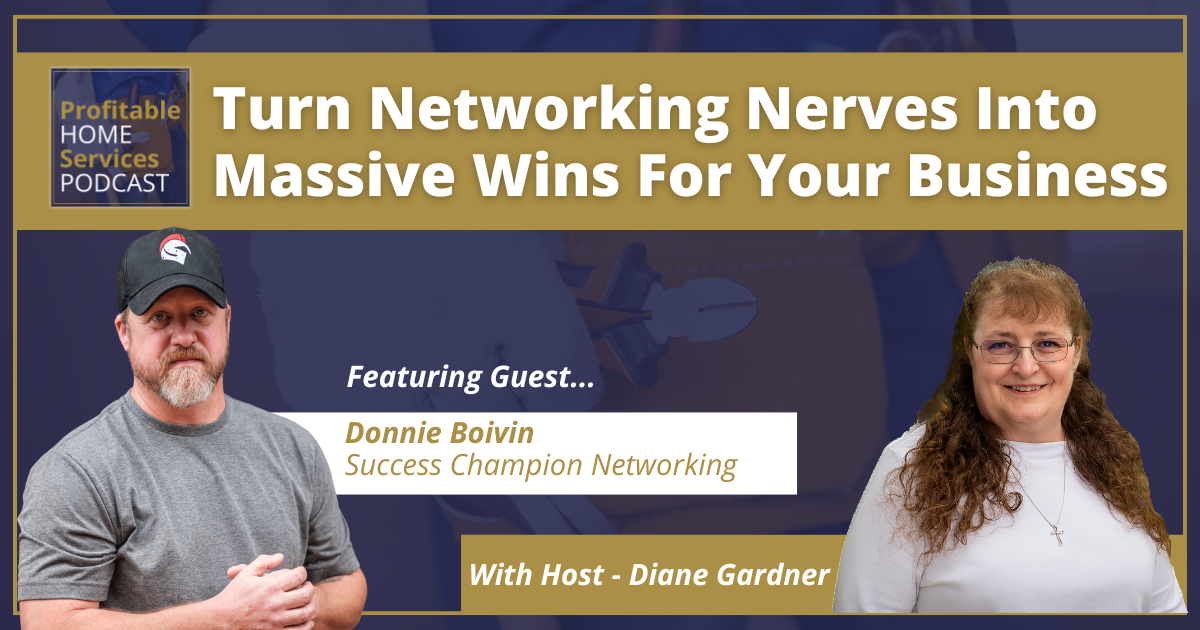 Profitable HOME Services PODCAST

Turn Networking Nerves Into Massive Wins For Your Business

Featuring Guest...

Donnie Boivin
Success Champion Networking

With Host - Diane Gardner